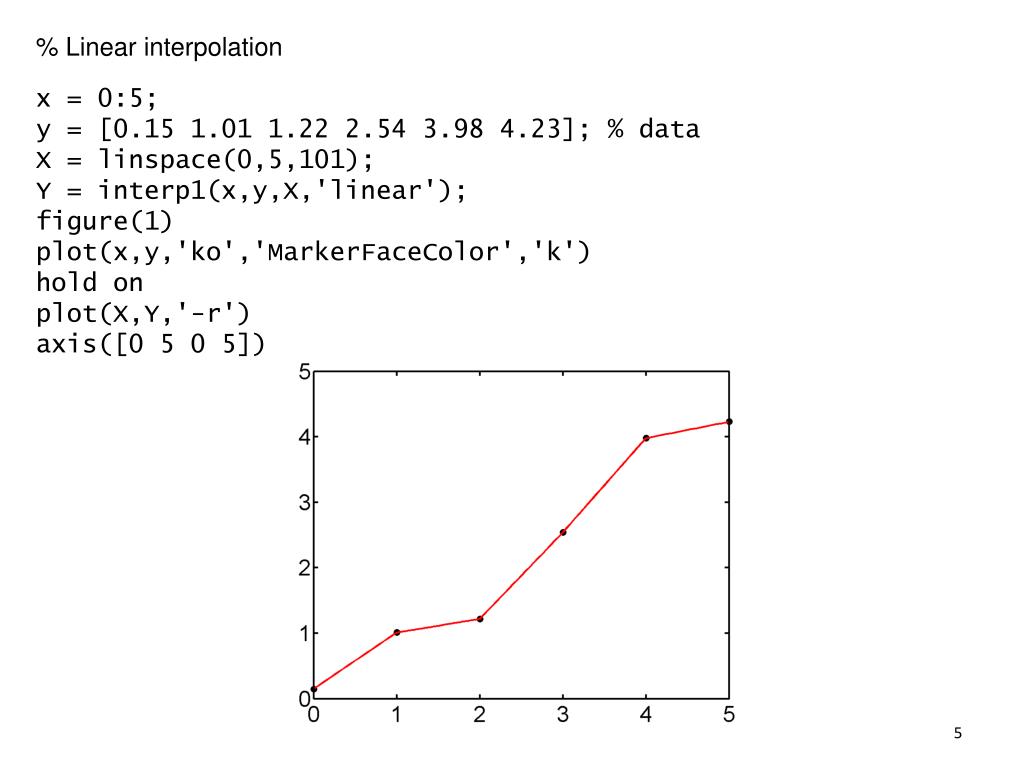 % Linear interpolation

x = 0:5;
y = [0.15 1.01 1.22 2.54 3.98 4.23]; % data
X = linspace(0,5,101);
Y = interp1(x,y,X,'linear');
figure(1)
plot(x,y,'ko','MarkerFaceColor','k')
hold on
plot(X,Y,'-r')
axis([0 5 0 5])

5
4
3
2
1
0
0 1 2 3 4 5

5